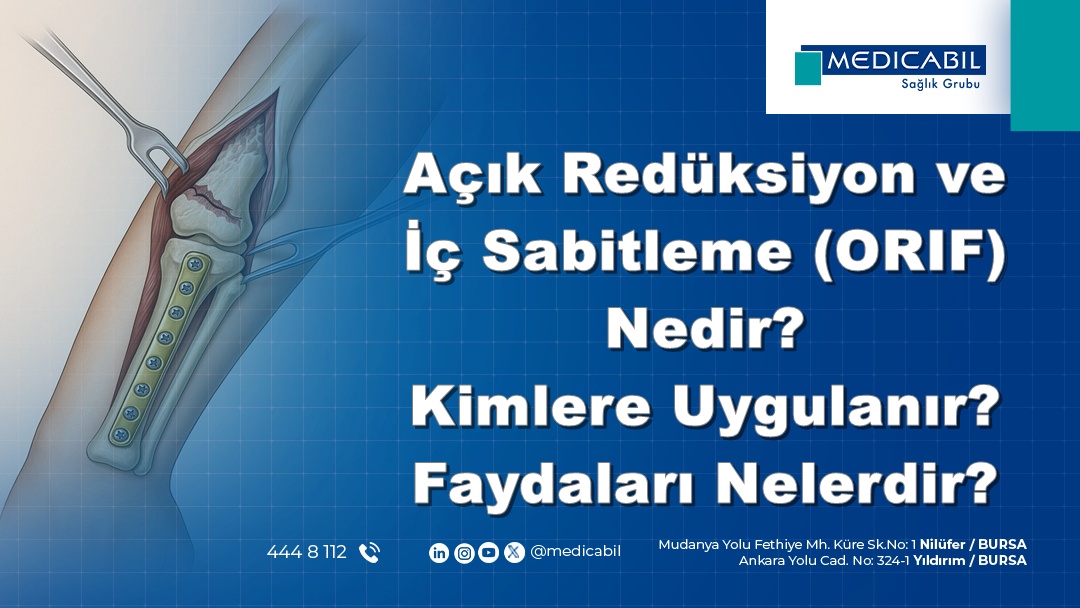 MEDICABIL
Sağlık Grubu

Açık Redüksiyon ve İç Sabitleme (ORIF) Nedir? Kimlere Uygulanır? Faydaları Nelerdir?

444 8 112

@medicabil

Mudanya Yolu Fethiye Mh. Küre Sk.No: 1 Nilüfer / BURSA
Ankara Yolu Cad. No: 324-1 Yıldırım / BURSA